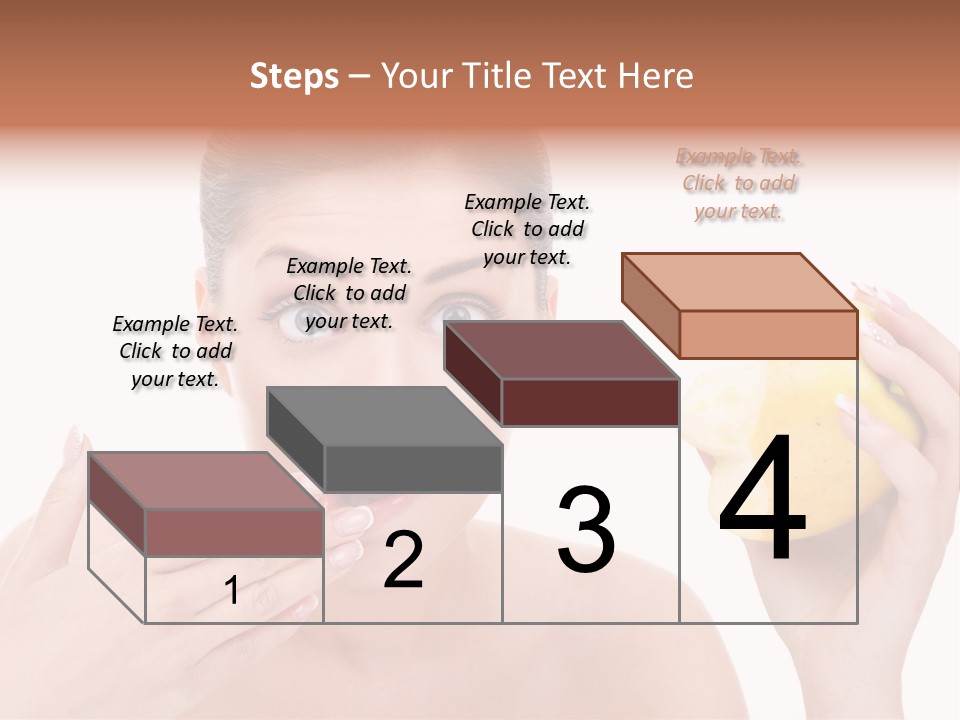 Steps – Your Title Text Here

Example Text. Click to add your text.

Example Text. Click to add your text.

Example Text. Click to add your text.

Example Text. Click to add your text.

1

2

3

4